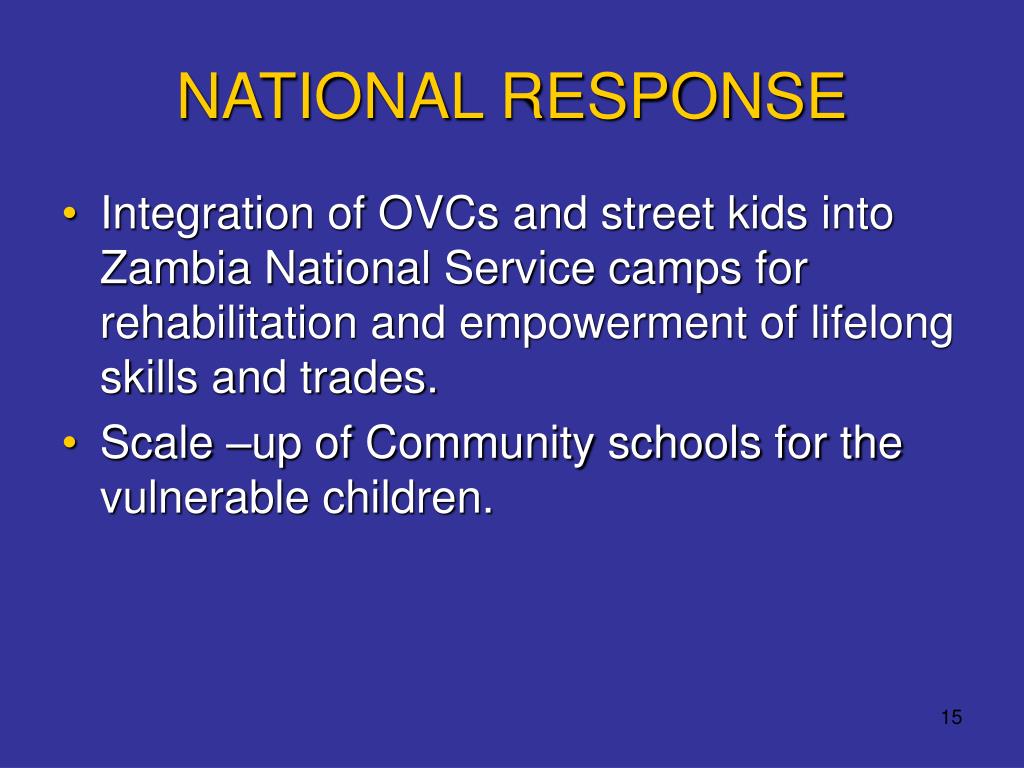 NATIONAL RESPONSE

• Integration of OVCs and street kids into Zambia National Service camps for rehabilitation and empowerment of lifelong skills and trades.

• Scale –up of Community schools for the vulnerable children.

15